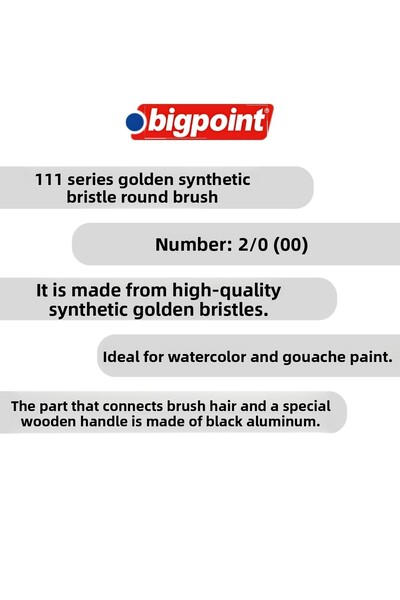 bigpoint®

111 series golden synthetic bristle round brush

Number: 2/0 (00)

It is made from high-quality synthetic golden bristles.

Ideal for watercolor and gouache paint.

The part that connects brush hair and a special wooden handle is made of black aluminum.